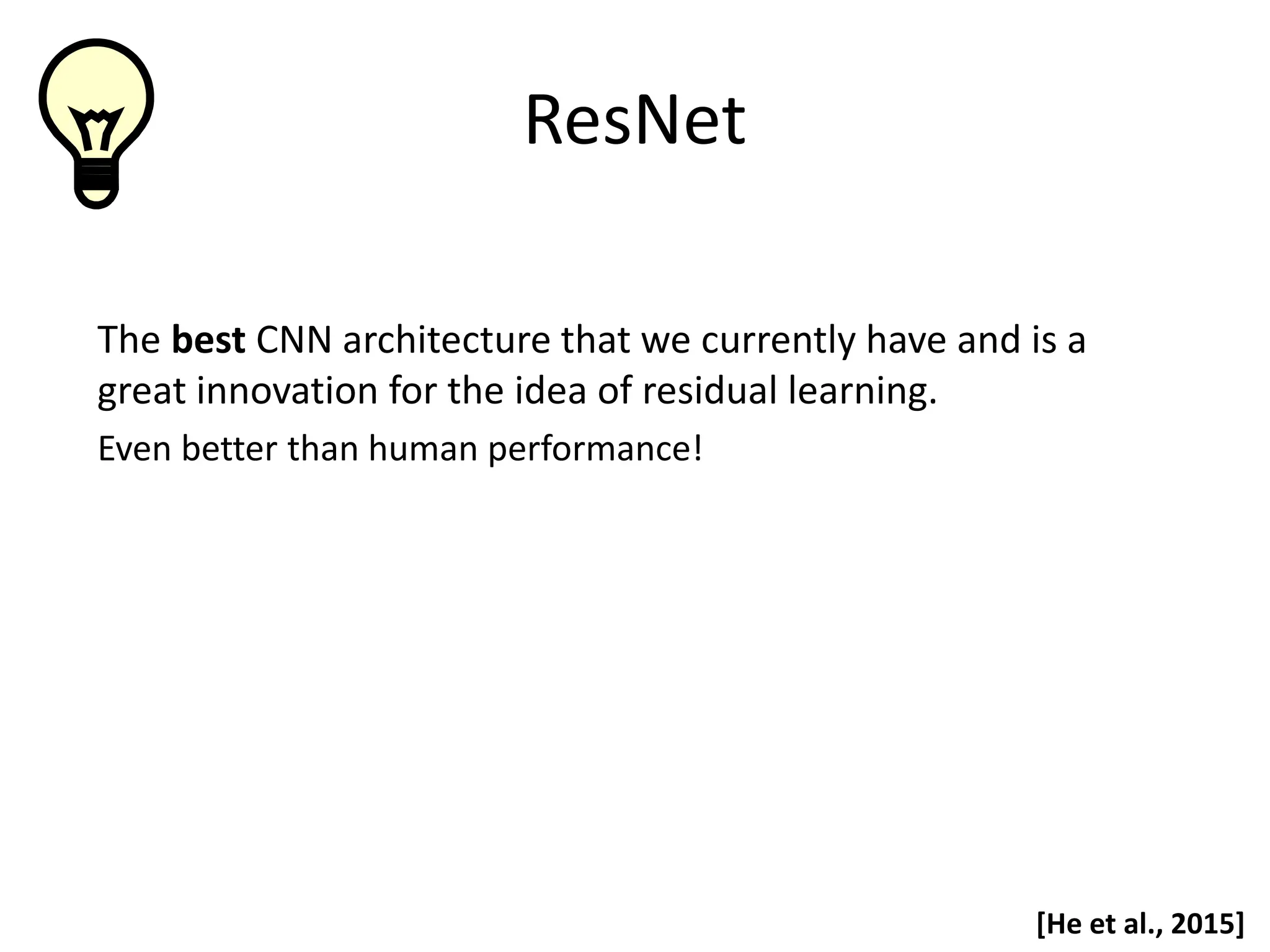 ResNet

The best CNN architecture that we currently have and is a great innovation for the idea of residual learning.

Even better than human performance!

[He et al., 2015]